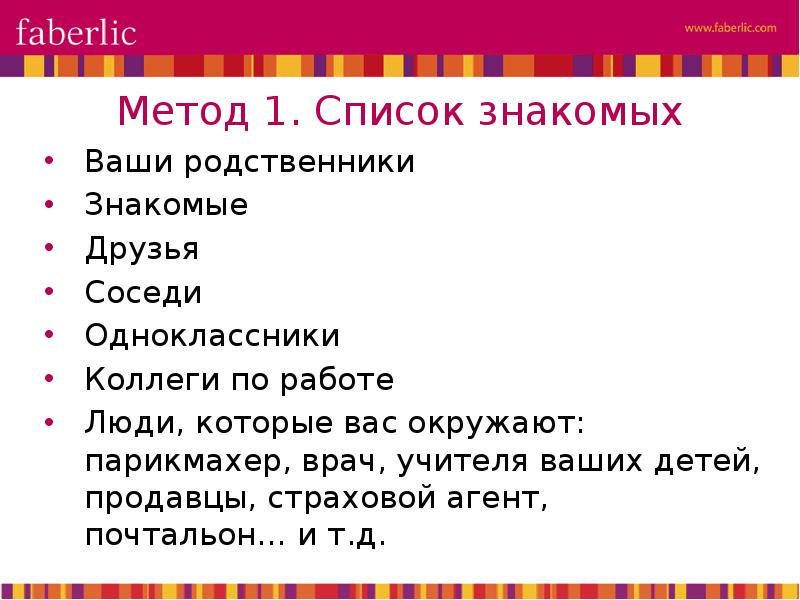 faberlic

www.faberlic.com

Метод 1. Список знакомых

• Ваши родственники
• Знакомые
• Друзья
• Соседи
• Одноклассники
• Коллеги по работе
• Люди, которые вас окружают: парикмахер, врач, учителя ваших детей, продавцы, страховой агент, почтальон… и т.д.